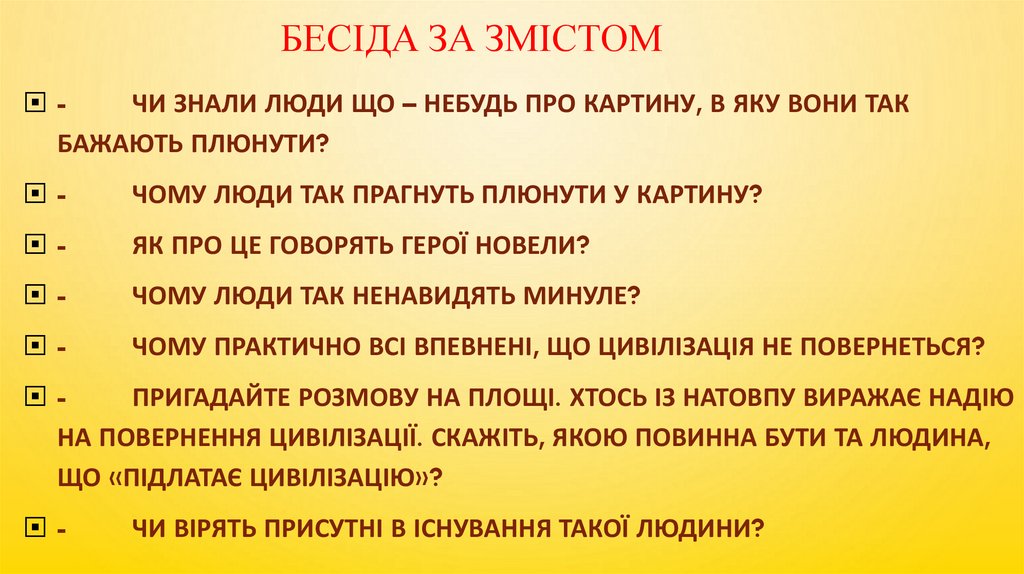 БЕСІДА ЗА ЗМІСТОМ

- ЧИ ЗНАЛИ ЛЮДИ ЩО – НЕБУДЬ ПРО КАРТИНУ, В ЯКУ ВОНИ ТАК БАЖАЮТЬ ПЛЮНУТИ?

- ЧОМУ ЛЮДИ ТАК ПРАГНУТЬ ПЛЮНУТИ У КАРТИНУ?

- ЯК ПРО ЦЕ ГОВОРЯТЬ ГЕРОЇ НОВЕЛИ?

- ЧОМУ ЛЮДИ ТАК НЕНАВИДЯТЬ МИНУЛЕ?

- ЧОМУ ПРАКТИЧНО ВСІ ВПЕВНЕНІ, ЩО ЦИВІЛІЗАЦІЯ НЕ ПОВЕРНЕТЬСЯ?

- ПРИГАДАЙТЕ РОЗМОВУ НА ПЛОЩІ. ХТОСЬ ІЗ НАТОВПУ ВИРАЖАЄ НАДІЮ НА ПОВЕРНЕННЯ ЦИВІЛІЗАЦІЇ. СКАЖІТЬ, ЯКОЮ ПОВИННА БУТИ ТА ЛЮДИНА, ЩО «ПІДЛАТАЄ ЦИВІЛІЗАЦІЮ»?

- ЧИ ВІРЯТЬ ПРИСУТНІ В ІСНУВАННЯ ТАКОЇ ЛЮДИНИ?